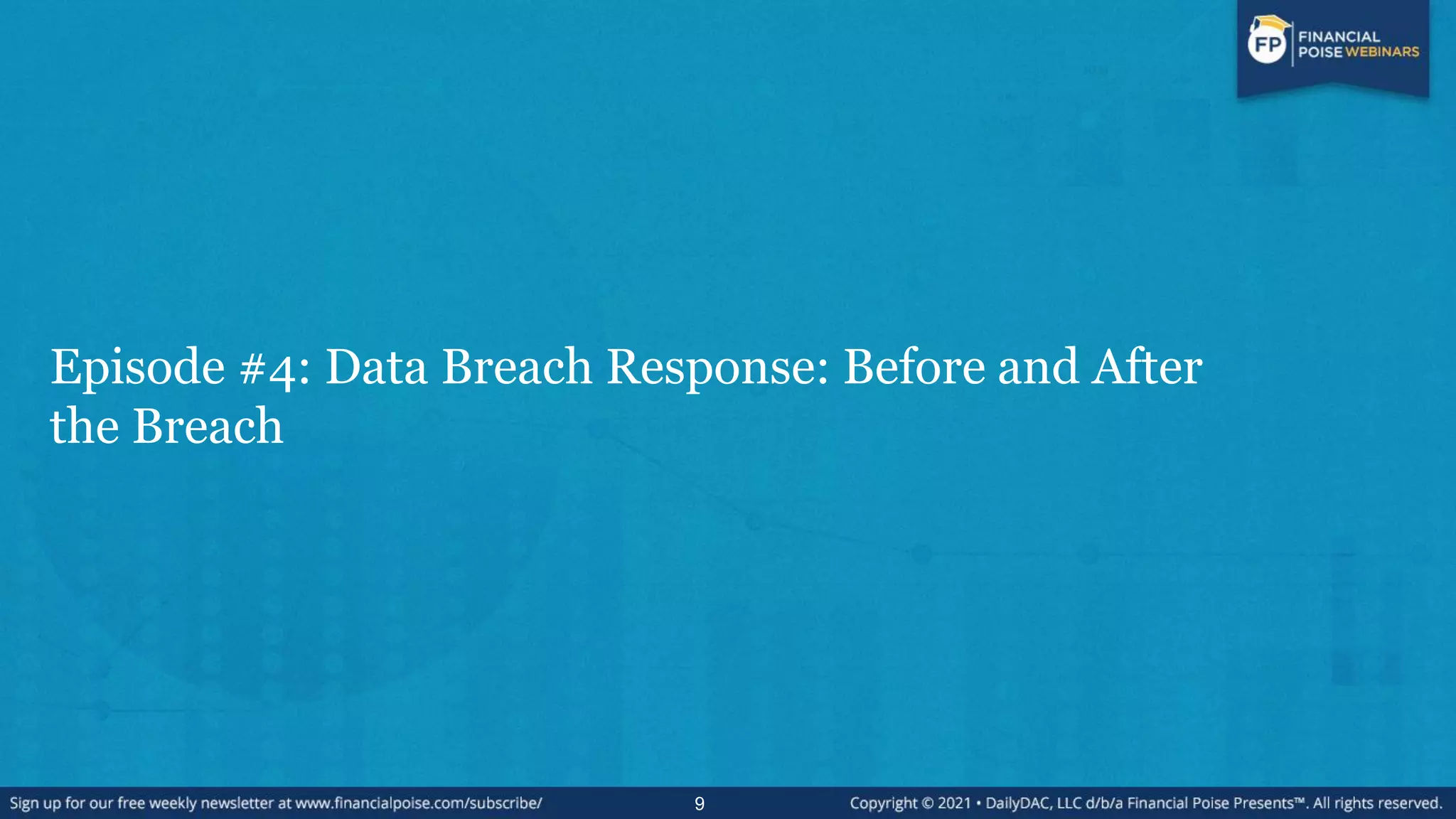 FP FINANCIAL POISE WEBINARS

Episode #4: Data Breach Response: Before and After the Breach

Sign up for our free weekly newsletter at www.financialpoise.com/subscribe/

9

Copyright © 2021 • DailyDAC, LLC d/b/a Financial Poise Presents™. All rights reserved.